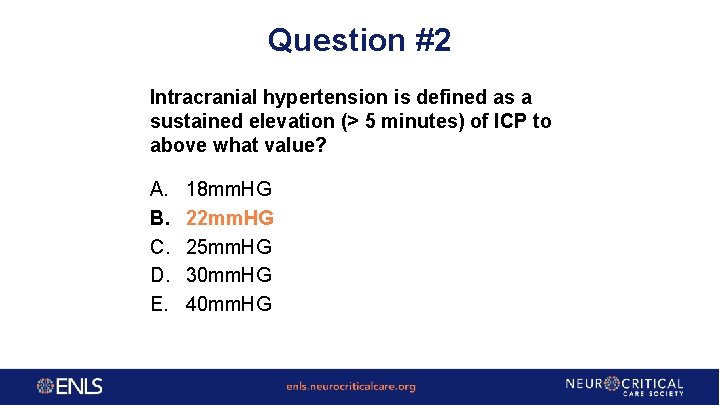 Question #2

Intracranial hypertension is defined as a sustained elevation (> 5 minutes) of ICP to above what value?

A. 18mmHG
B. 22mmHG
C. 25mmHG
D. 30mmHG
E. 40mmHG

ENLS

enls.neurocriticalcare.org

NEUROCRITICAL CARE SOCIETY